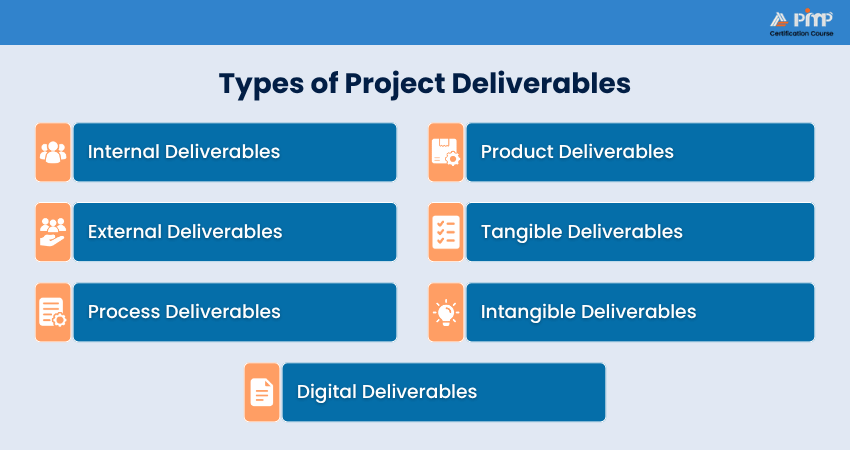 PMP
Certification Course

Types of Project Deliverables

Internal Deliverables

External Deliverables

Process Deliverables

Product Deliverables

Tangible Deliverables

Intangible Deliverables

Digital Deliverables